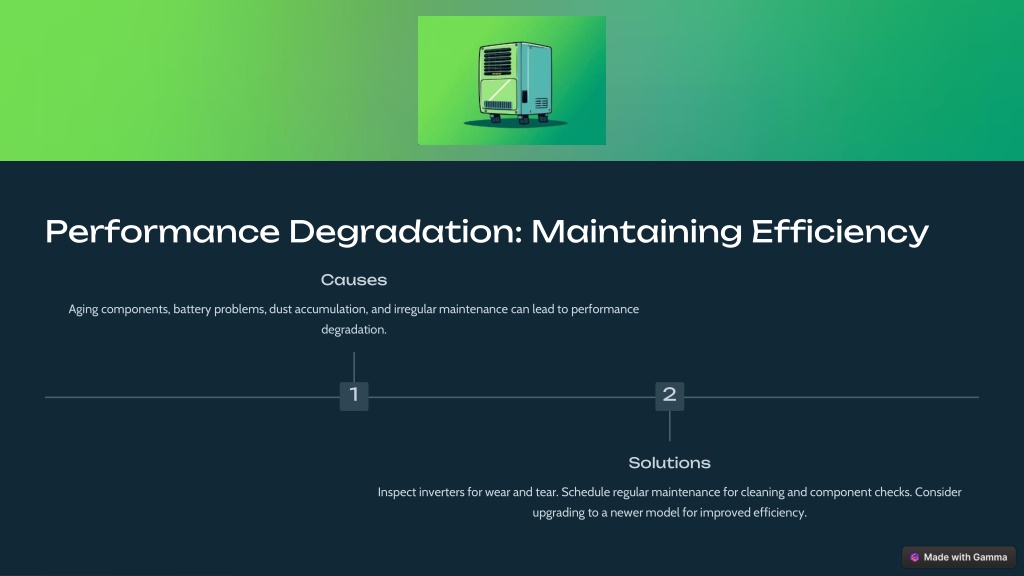 Performance Degradation: Maintaining Efficiency

Causes

Aging components, battery problems, dust accumulation, and irregular maintenance can lead to performance degradation.

1

2

Solutions

Inspect inverters for wear and tear. Schedule regular maintenance for cleaning and component checks. Consider upgrading to a newer model for improved efficiency.

Made with Gamma